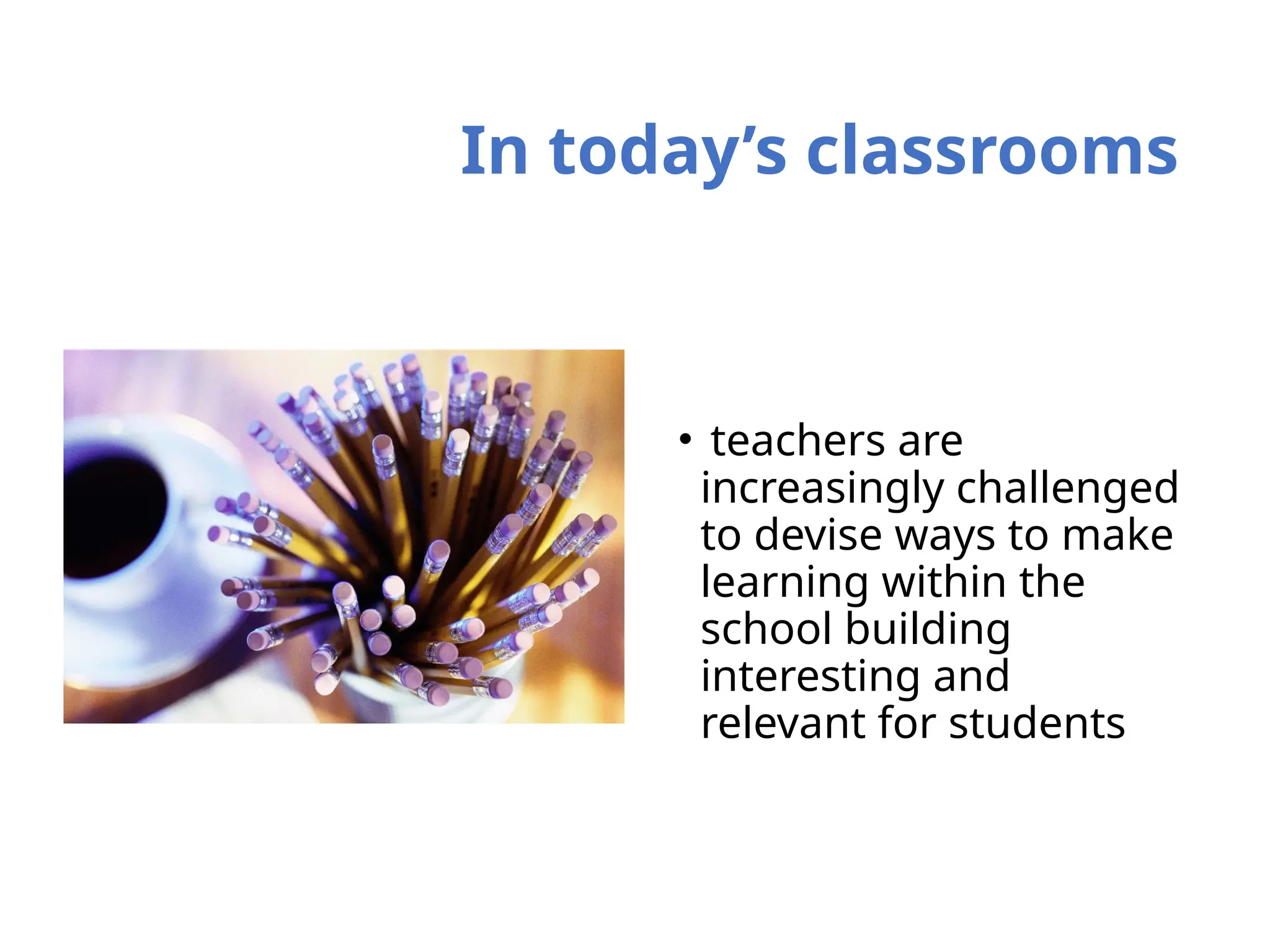 In today’s classrooms

• teachers are increasingly challenged to devise ways to make learning within the school building interesting and relevant for students